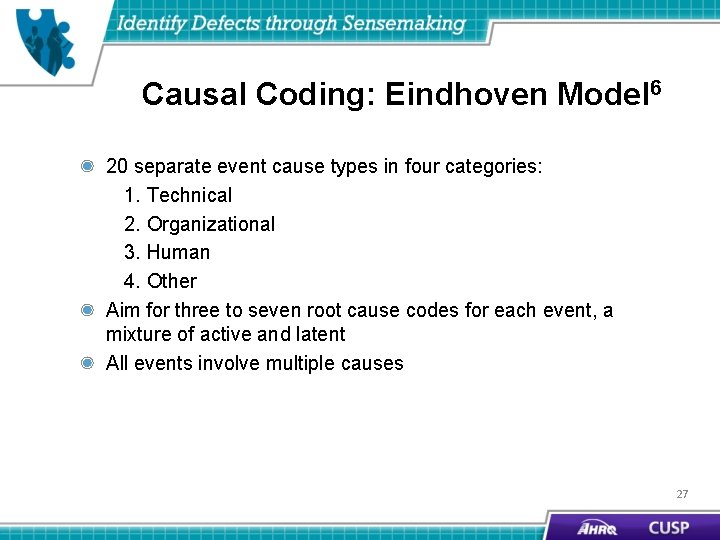 Identify Defects through Sensemaking

Causal Coding: Eindhoven Model$^6$

20 separate event cause types in four categories:
1. Technical
2. Organizational
3. Human
4. Other

Aim for three to seven root cause codes for each event, a mixture of active and latent

All events involve multiple causes

27

AHRQ CUSP